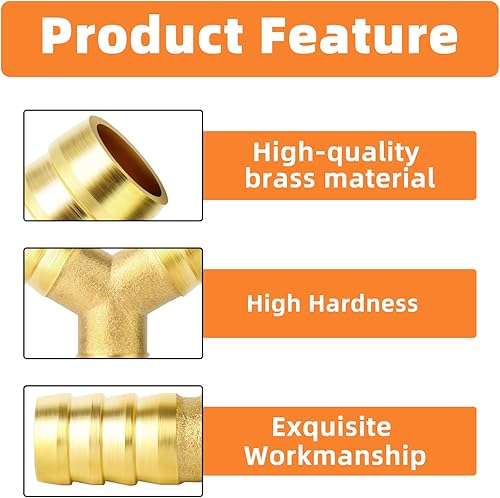 Product Feature

High-quality brass material

High Hardness

Exquisite Workmanship